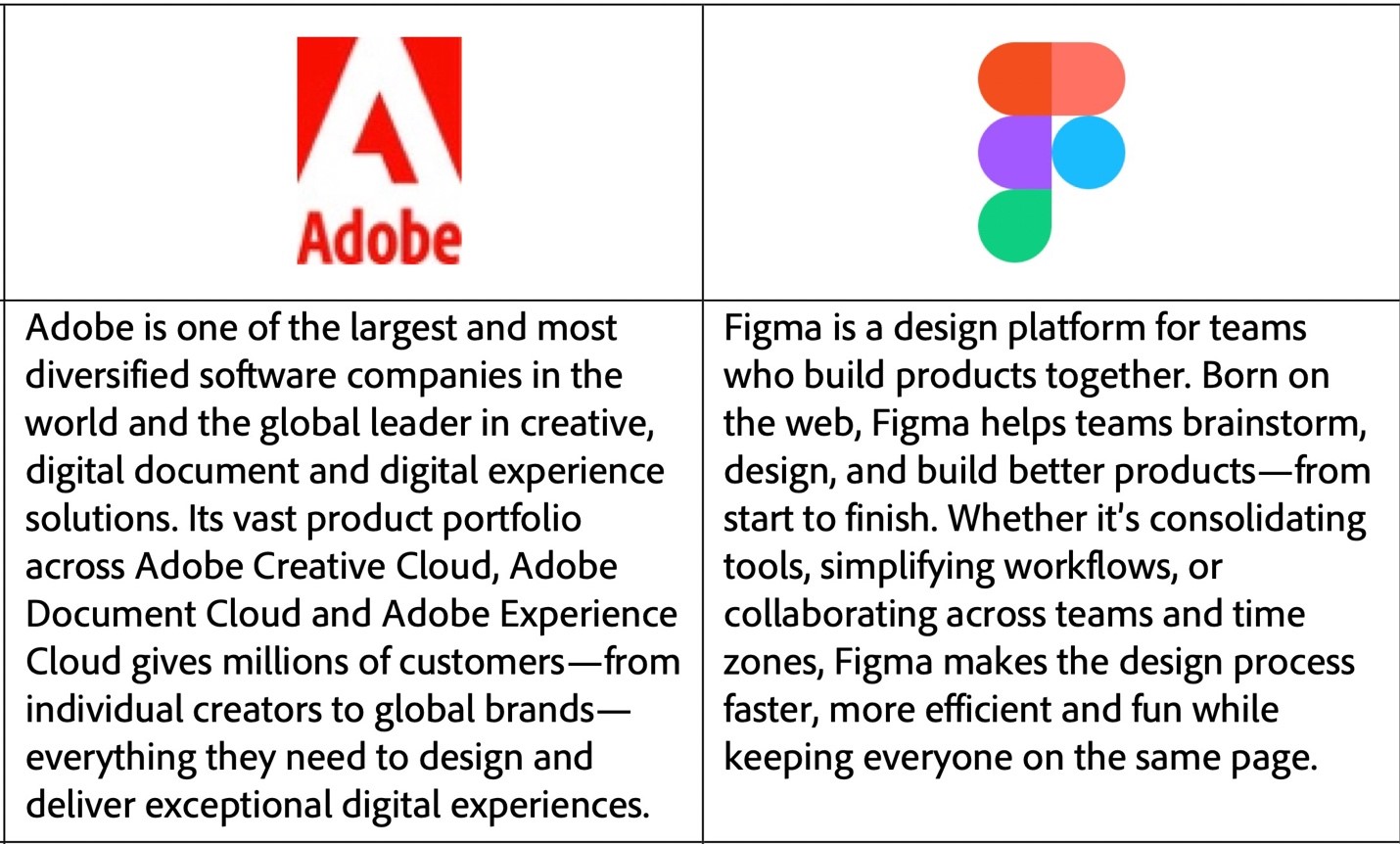 | Adobe | |
|---|---|
| Adobe is one of the largest and most diversified software companies in the world and the global leader in creative, digital document and digital experience solutions. Its vast product portfolio across Adobe Creative Cloud, Adobe Document Cloud and Adobe Experience Cloud gives millions of customers—from individual creators to global brands—everything they need to design and deliver exceptional digital experiences. | Figma is a design platform for teams who build products together. Born on the web, Figma helps teams brainstorm, design, and build better products—from start to finish. Whether it's consolidating tools, simplifying workflows, or collaborating across teams and time zones, Figma makes the design process faster, more efficient and fun while keeping everyone on the same page. |